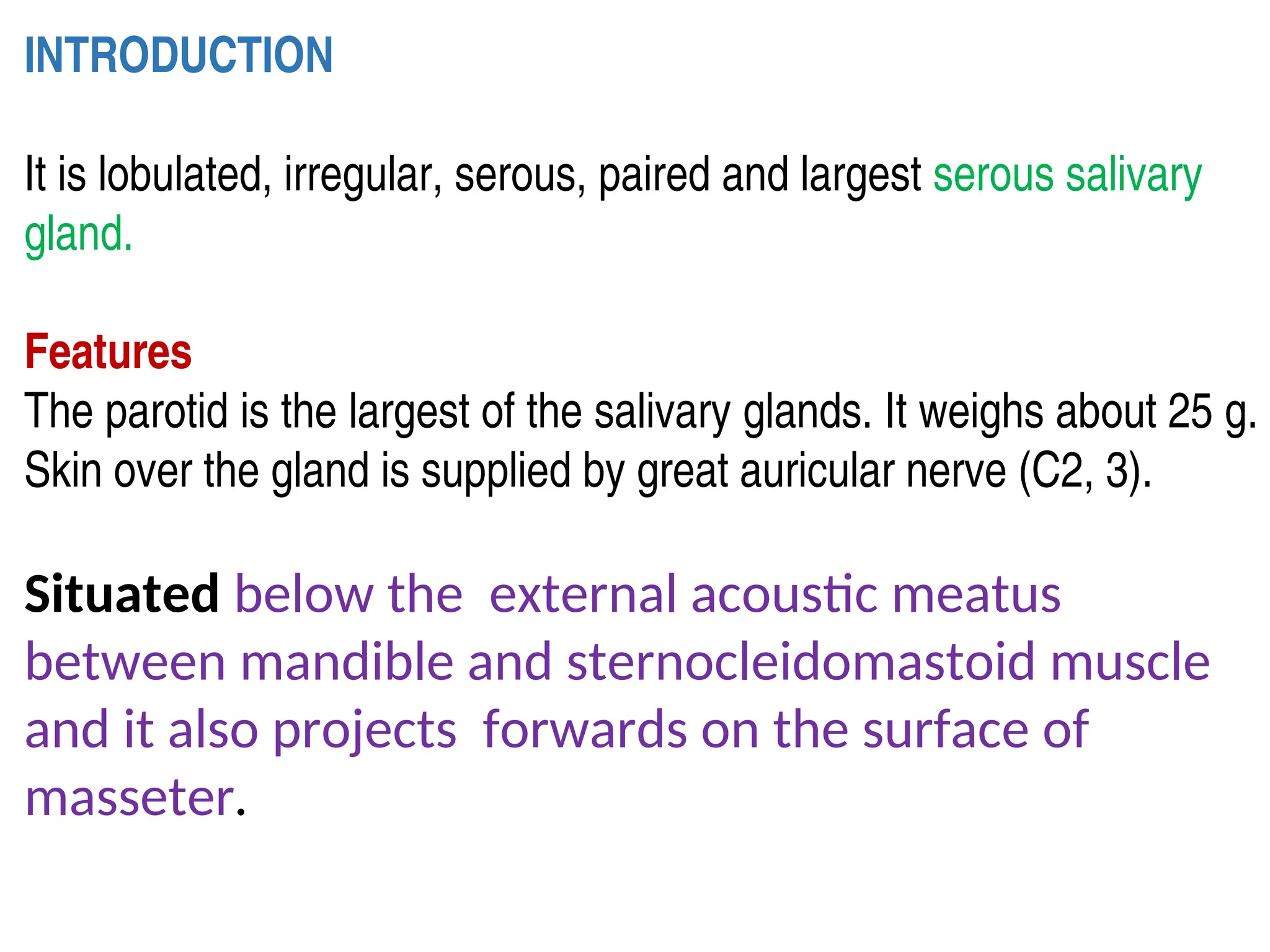 INTRODUCTION

It is lobulated, irregular, serous, paired and largest serous salivary gland.

Features
The parotid is the largest of the salivary glands. It weighs about 25 g. Skin over the gland is supplied by great auricular nerve (C2, 3).

Situated below the external acoustic meatus between mandible and sternocleidomastoid muscle and it also projects forwards on the surface of masseter.